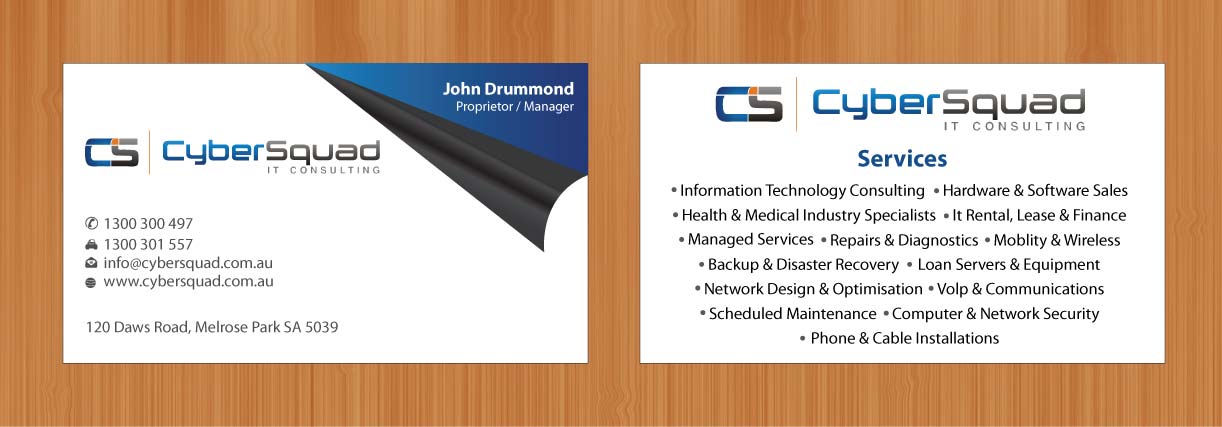 John Drummond
Proprietor / Manager

CS CyberSquad
IT CONSULTING

1300 300 497
1300 301 557
info@cybersquad.com.au
www.cybersquad.com.au

120 Daws Road, Melrose Park SA 5039

CS CyberSquad
IT CONSULTING

Services

• Information Technology Consulting • Hardware & Software Sales
• Health & Medical Industry Specialists • It Rental, Lease & Finance
• Managed Services • Repairs & Diagnostics • Moblity & Wireless
• Backup & Disaster Recovery • Loan Servers & Equipment
• Network Design & Optimisation • Volp & Communications
• Scheduled Maintenance • Computer & Network Security
• Phone & Cable Installations